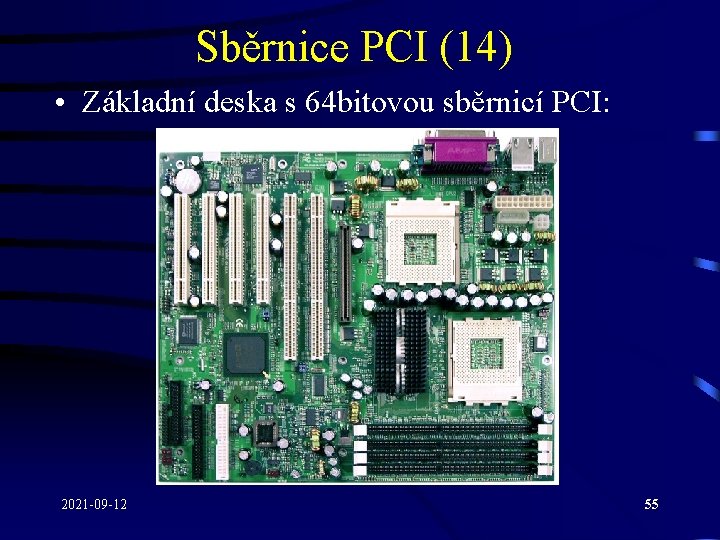 Sběrnice PCI (14)

• Základní deska s 64bitovou sběrnicí PCI:

2021-09-12

55